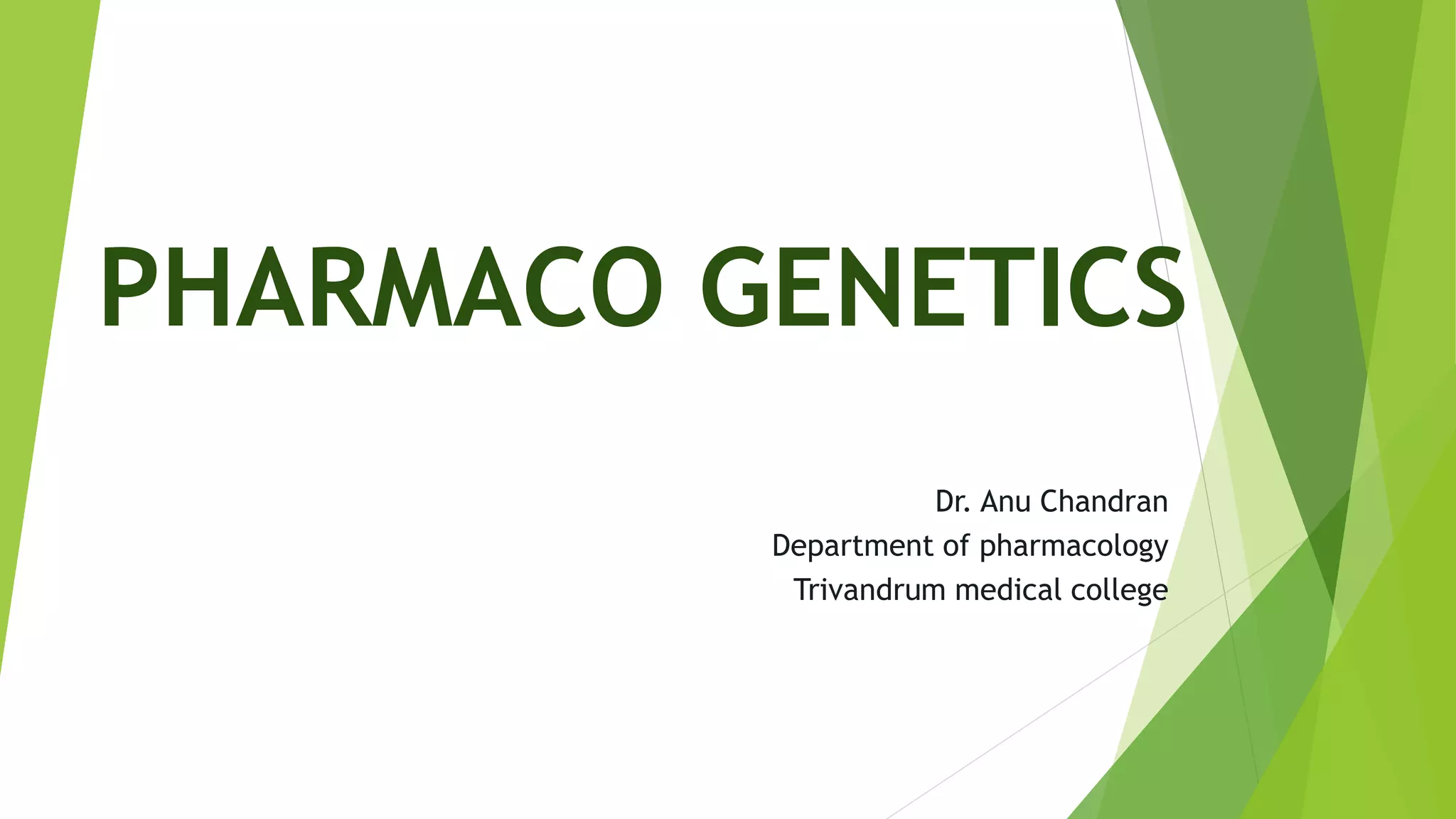 PHARMACO GENETICS

Dr. Anu Chandran
Department of pharmacology
Trivandrum medical college